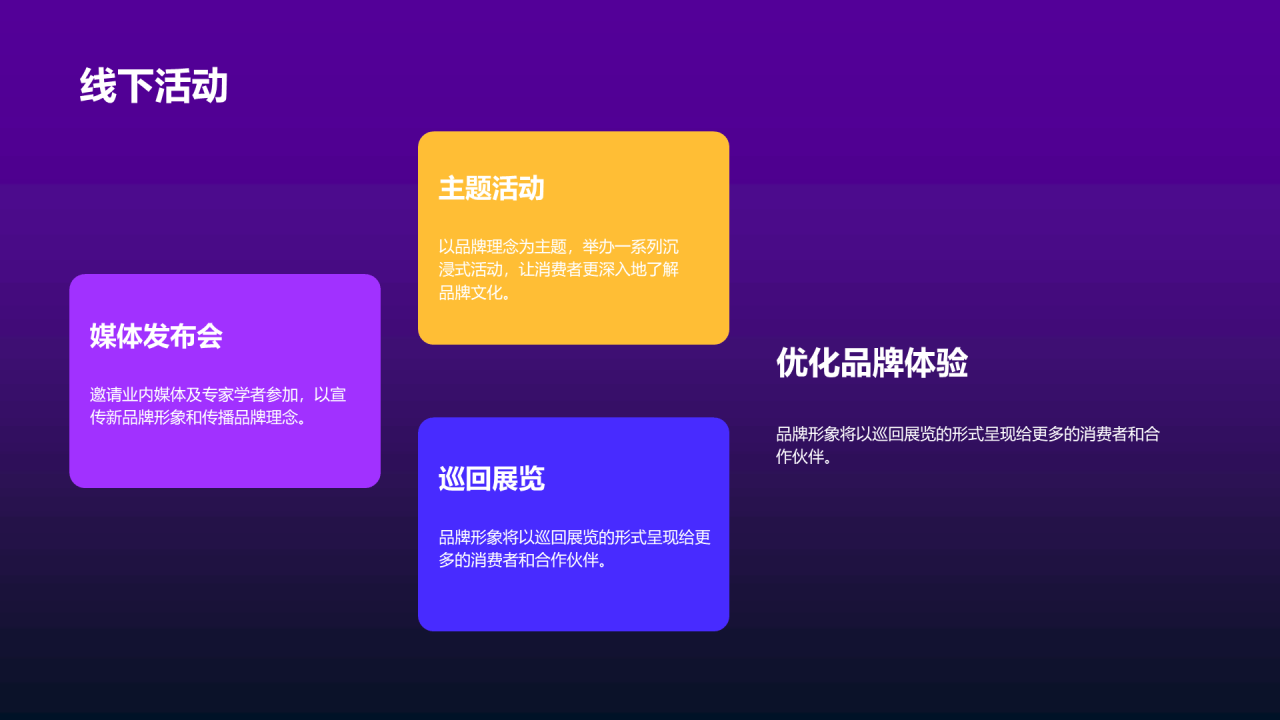 线下活动

媒体发布会

邀请业内媒体及专家学者参加，以宣传新品牌形象和传播品牌理念。

主题活动

以品牌理念为主题，举办一系列沉浸式活动，让消费者更深入地了解品牌文化。

巡回展览

品牌形象将以巡回展览的形式呈现给更多的消费者和合作伙伴。

优化品牌体验

品牌形象将以巡回展览的形式呈现给更多的消费者和合作伙伴。